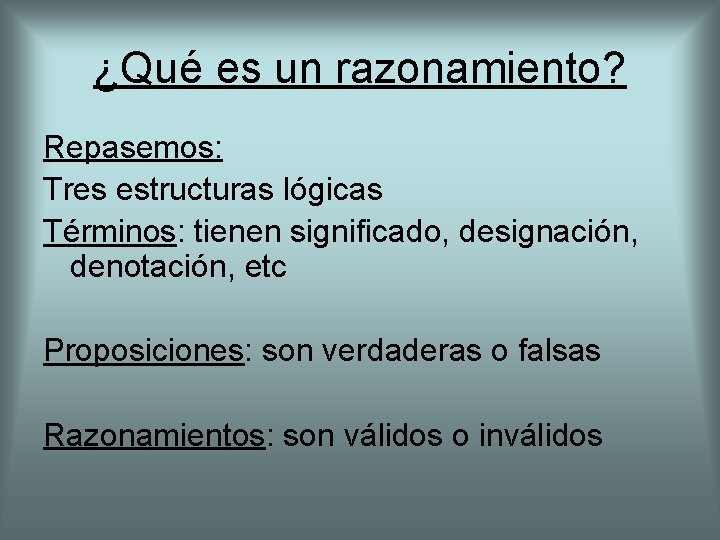 ¿Qué es un razonamiento?

Repasemos:

Tres estructuras lógicas

Términos: tienen significado, designación, denotación, etc

Proposiciones: son verdaderas o falsas

Razonamientos: son válidos o inválidos